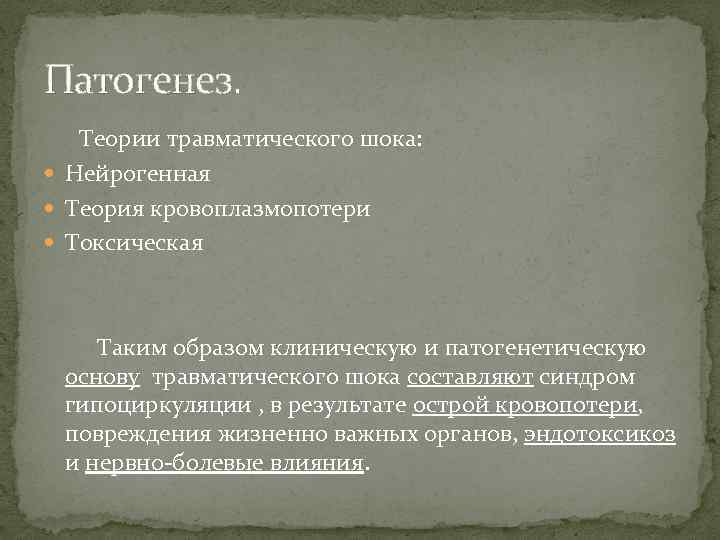 Патогенез.

Теории травматического шока:
Нейрогенная
Теория кровоплазмопотери
Токсическая

Таким образом клиническую и патогенетическую основу травматического шока составляют синдром гипоциркуляции , в результате острой кровопотери, повреждения жизненно важных органов, эндотоксикоз и нервно-болевые влияния.